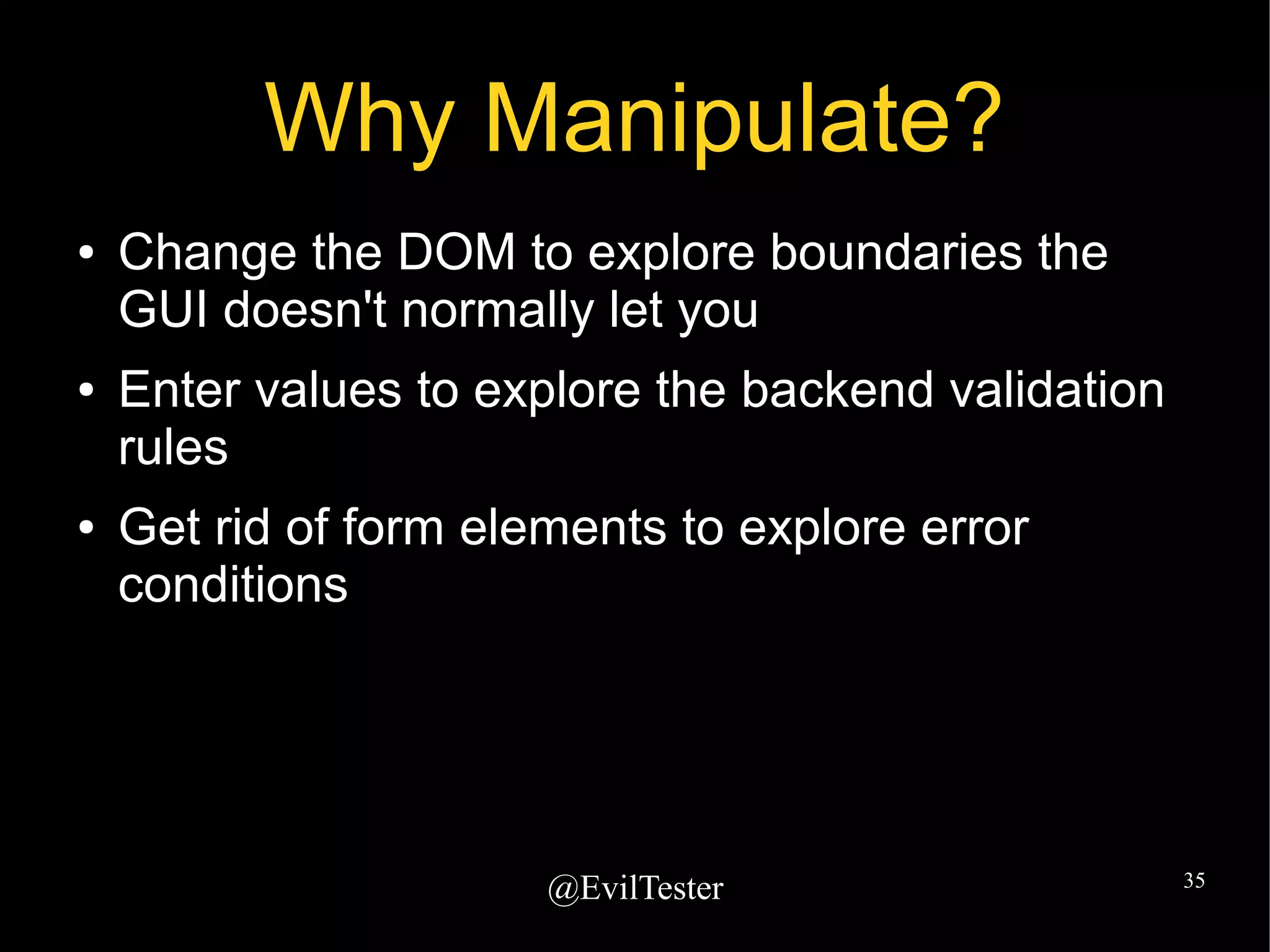 Why Manipulate?

• Change the DOM to explore boundaries the GUI doesn't normally let you

• Enter values to explore the backend validation rules

• Get rid of form elements to explore error conditions

@EvilTester

35